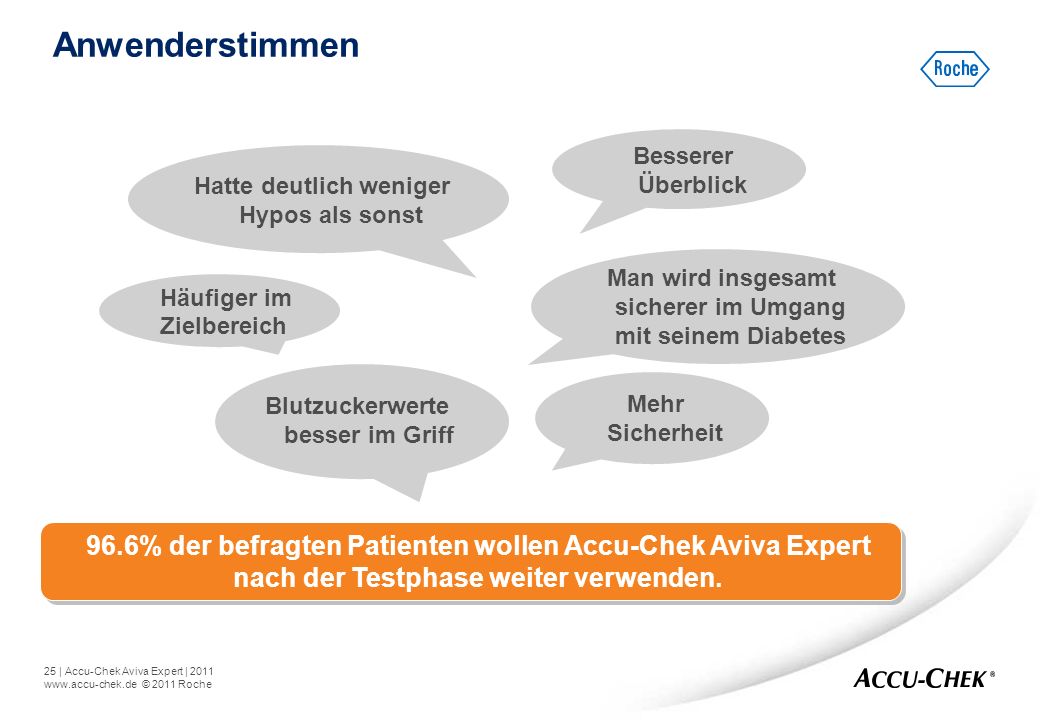 Anwenderstimmen

Roche

Hatte deutlich weniger Hypos als sonst

Besserer Überblick

Häufiger im Zielbereich

Man wird insgesamt sicherer im Umgang mit seinem Diabetes

Blutzuckerwerte besser im Griff

Mehr Sicherheit

96.6% der befragten Patienten wollen Accu-Chek Aviva Expert nach der Testphase weiter verwenden.

25 | Accu-Chek Aviva Expert | 2011
www.accu-chek.de © 2011 Roche

ACCU-CHEK®